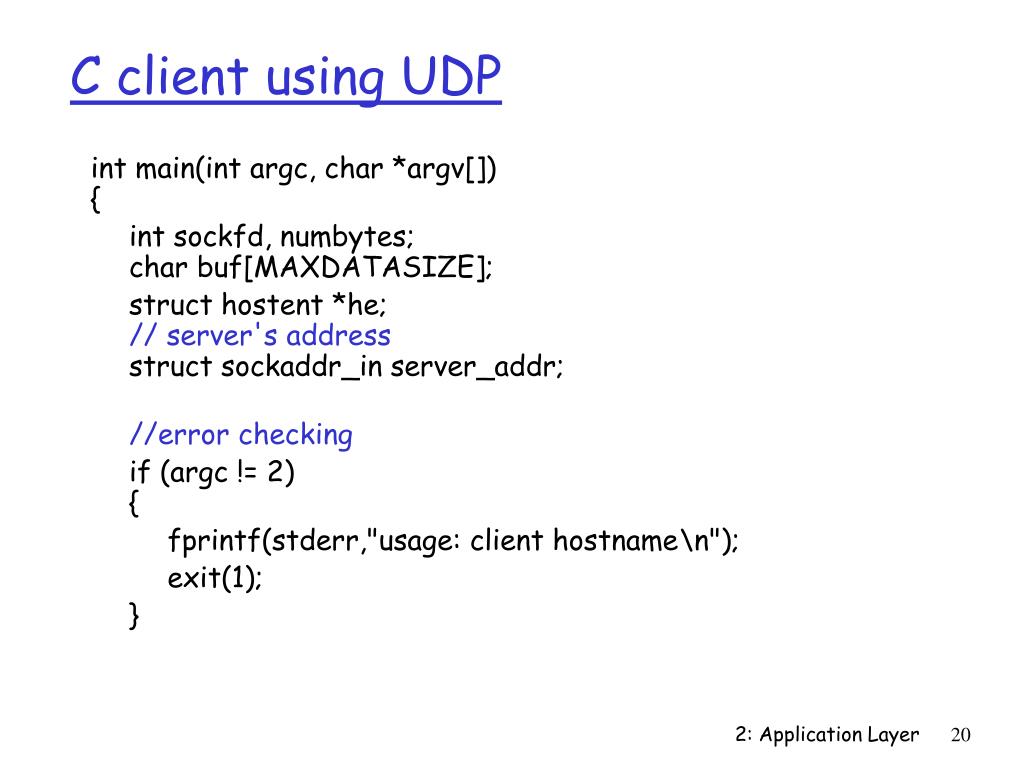 C client using UDP

int main(int argc, char *argv[])
{
int sockfd, numbytes;
char buf[MAXDATASIZE];
struct hostent *he;
// server's address
struct sockaddr_in server_addr;

//error checking
if (argc != 2)
{
fprintf(stderr,"usage: client hostname\n");
exit(1);
}

2: Application Layer 20